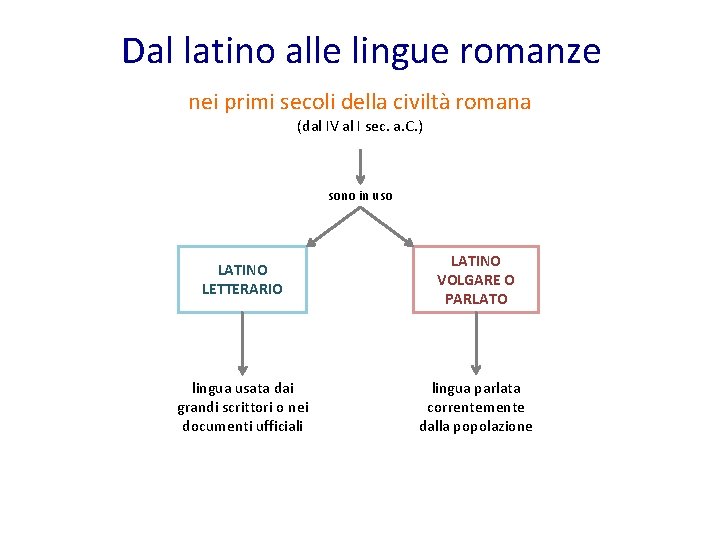 Dal latino alle lingue romanze

nei primi secoli della civiltà romana
(dal IV al I sec. a.C.)

sono in uso

LATINO LETTERARIO

LATINO VOLGARE O PARLATO

lingua usata dai grandi scrittori o nei documenti ufficiali

lingua parlata correntemente dalla popolazione